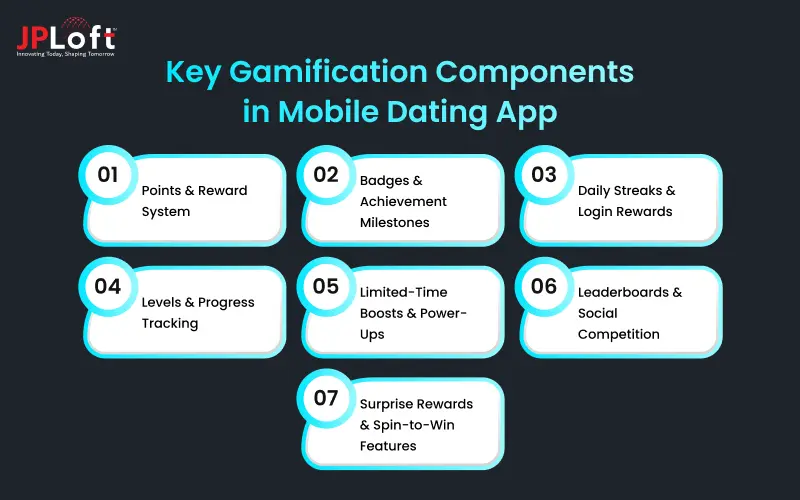 JPLoft
Innovating Today, Shaping Tomorrow

Key Gamification Components in Mobile Dating App

01 Points & Reward System

02 Badges & Achievement Milestones

03 Daily Streaks & Login Rewards

04 Levels & Progress Tracking

05 Limited-Time Boosts & Power-Ups

06 Leaderboards & Social Competition

07 Surprise Rewards & Spin-to-Win Features